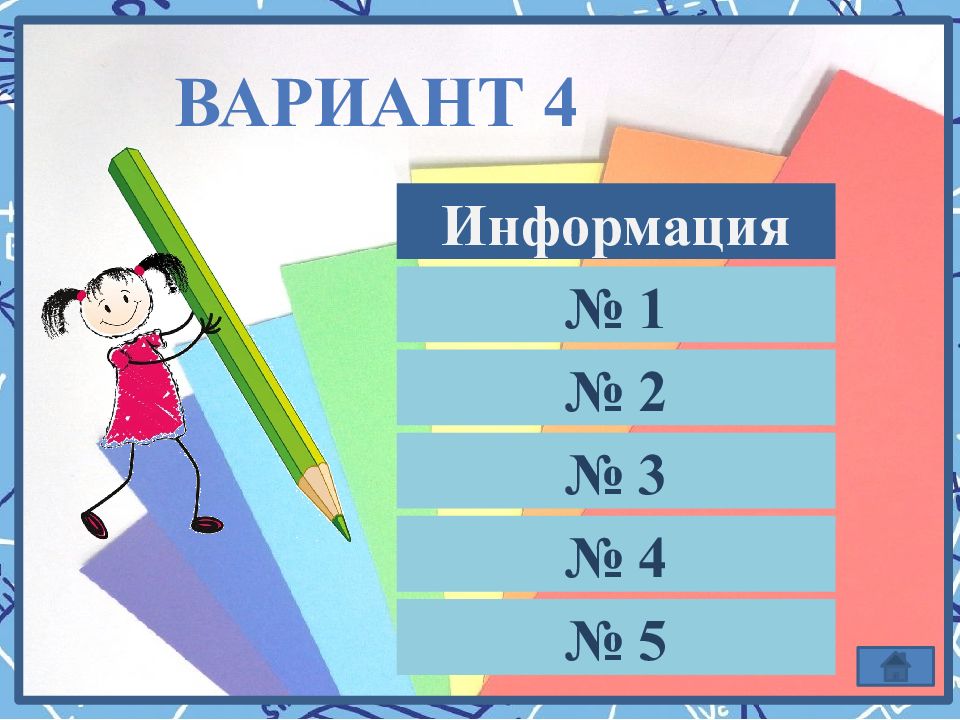 ВАРИАНТ 4

Информация

№ 1

№ 2

№ 3

№ 4

№ 5